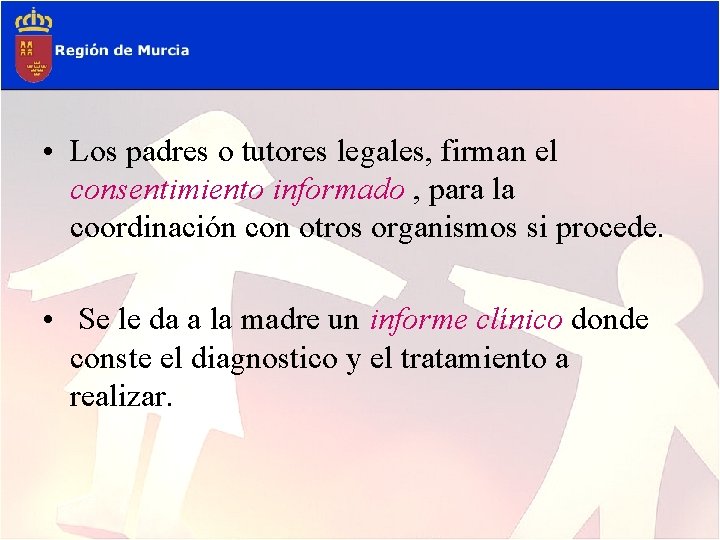 Región de Murcia

• Los padres o tutores legales, firman el consentimiento informado , para la coordinación con otros organismos si procede.

• Se le da a la madre un informe clínico donde conste el diagnostico y el tratamiento a realizar.